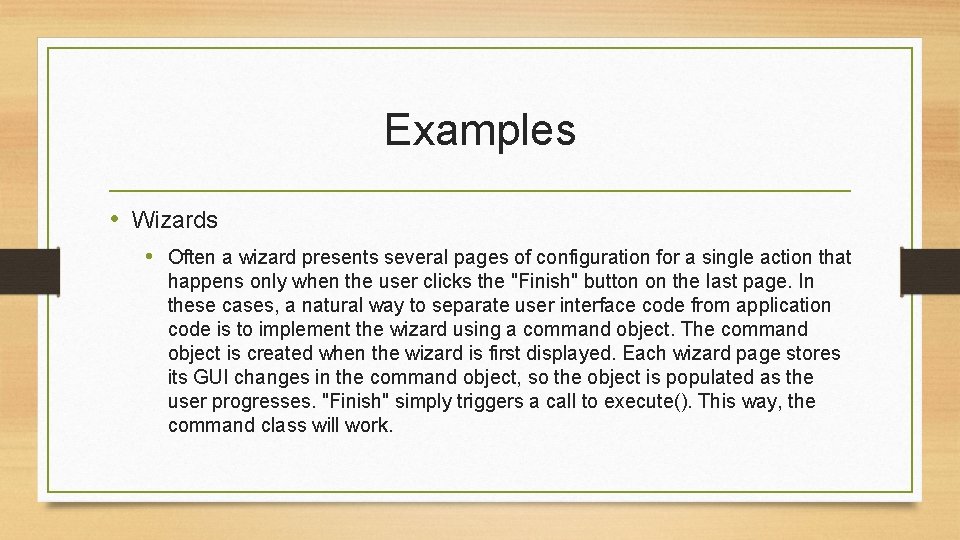 Examples

• Wizards

• Often a wizard presents several pages of configuration for a single action that happens only when the user clicks the "Finish" button on the last page. In these cases, a natural way to separate user interface code from application code is to implement the wizard using a command object. The command object is created when the wizard is first displayed. Each wizard page stores its GUI changes in the command object, so the object is populated as the user progresses. "Finish" simply triggers a call to execute(). This way, the command class will work.